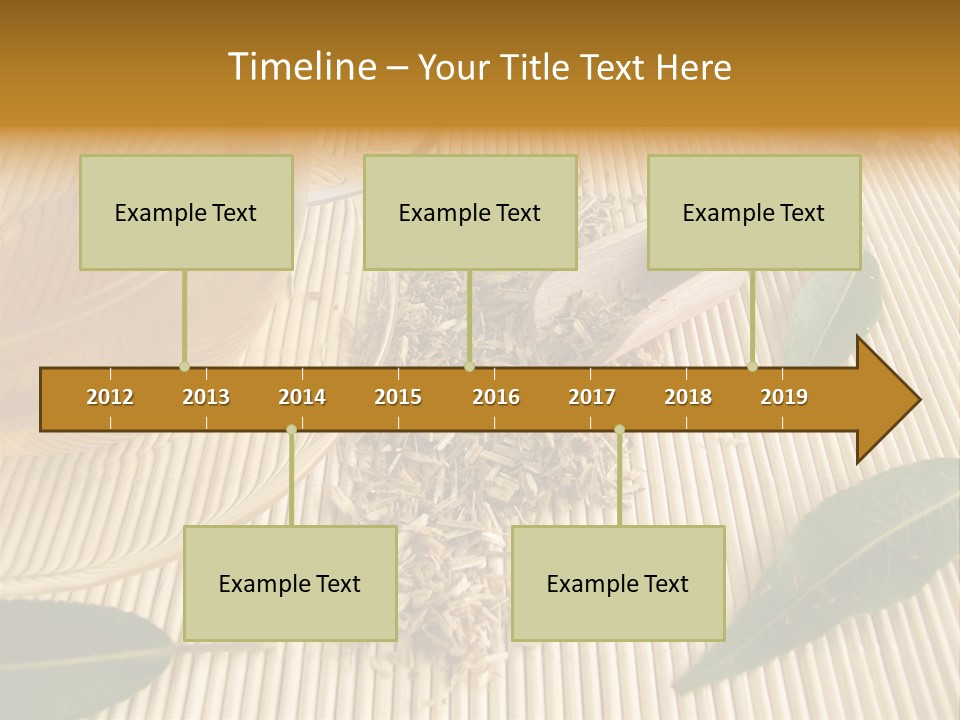 Timeline – Your Title Text Here

Example Text

Example Text

Example Text

2012 2013 2014 2015 2016 2017 2018 2019

Example Text

Example Text